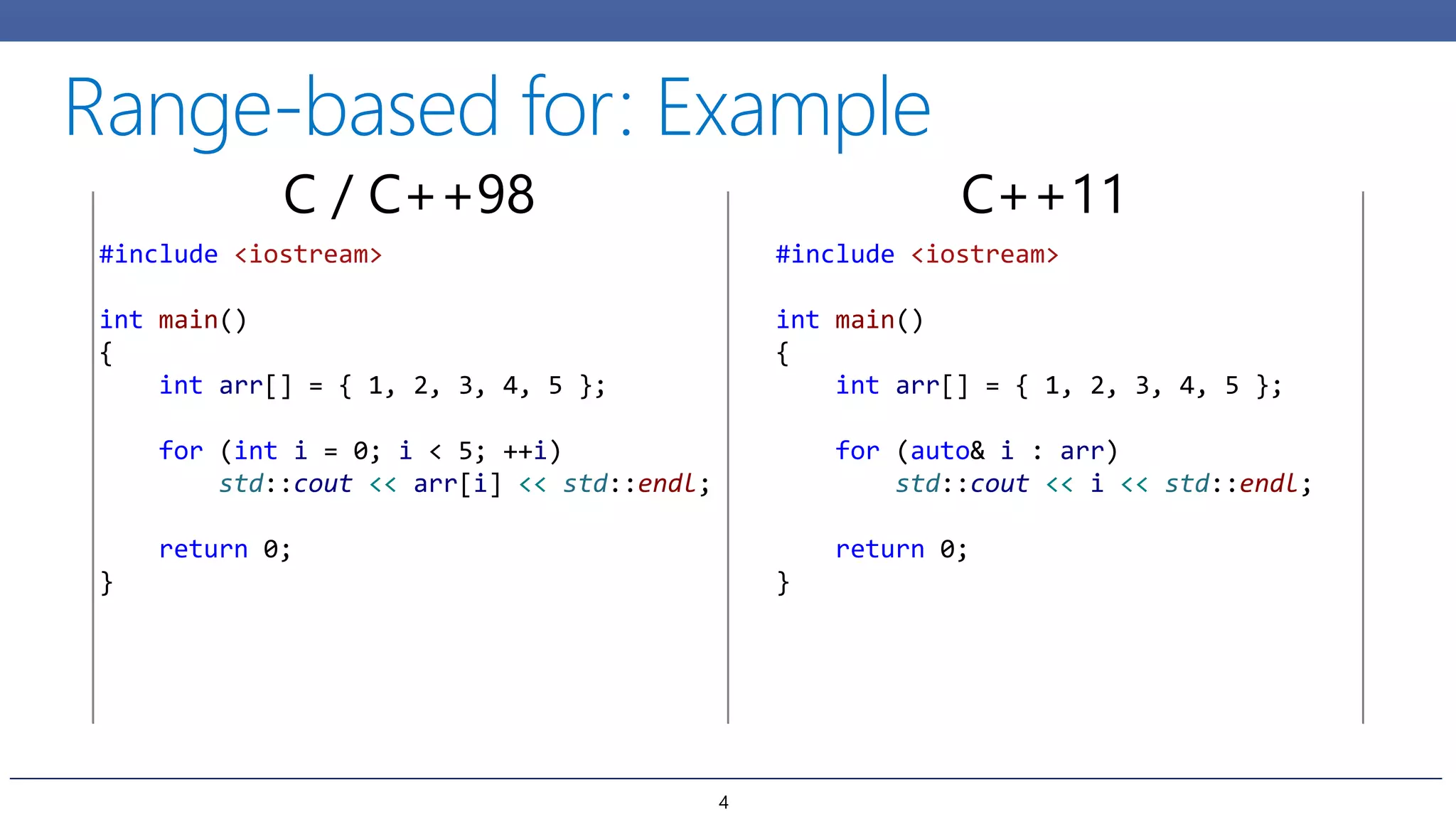 Range-based for: Example

C / C++98

#include <iostream>

int main()
{
    int arr[] = { 1, 2, 3, 4, 5 };

    for (int i = 0; i < 5; ++i)
        std::cout << arr[i] << std::endl;

    return 0;
}

C++11

#include <iostream>

int main()
{
    int arr[] = { 1, 2, 3, 4, 5 };

    for (auto& i : arr)
        std::cout << i << std::endl;

    return 0;
}

4